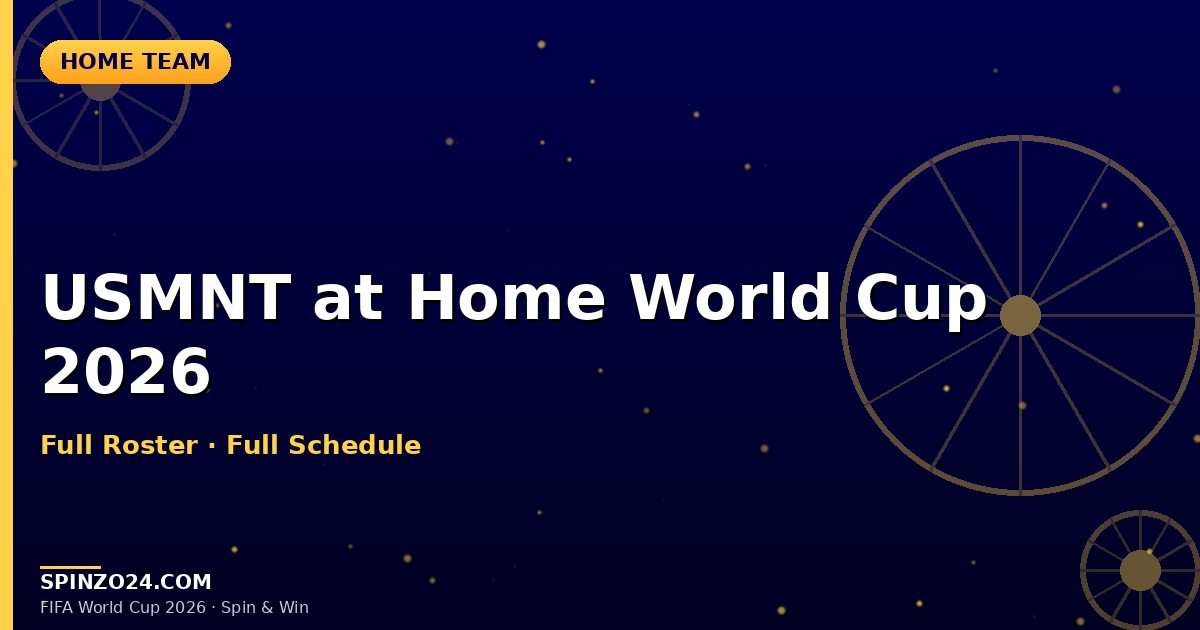 HOME TEAM

USMNT at Home World Cup 2026

Full Roster · Full Schedule

SPINZO24.COM
FIFA World Cup 2026 · Spin & Win